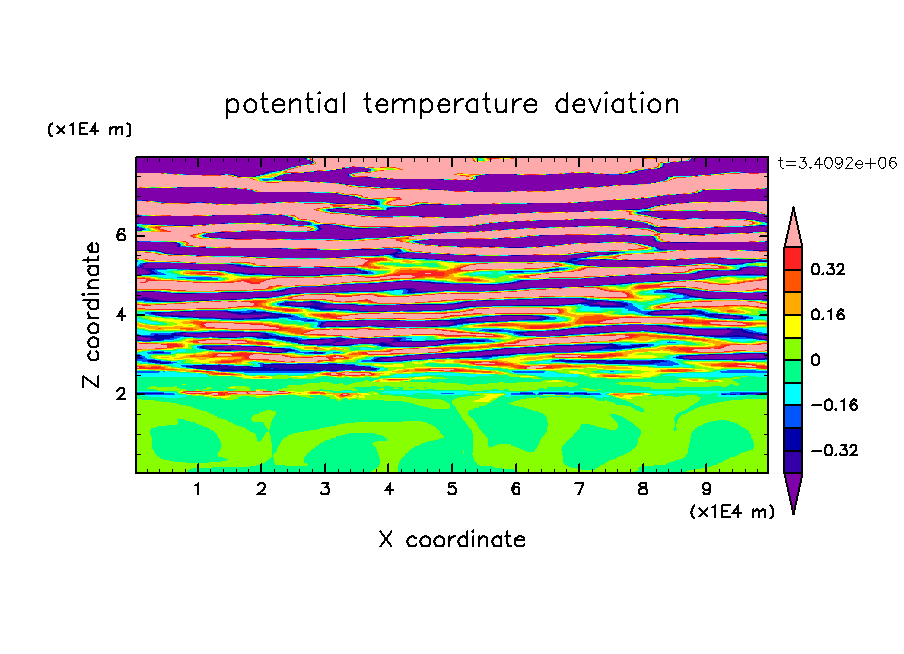 potential temperature deviation

(x1E4 m)

t=3.4092e+06

Z coordinate

6
4
2

0.32
0.16
0
−0.16
−0.32

1 2 3 4 5 6 7 8 9

(x1E4 m)

X coordinate